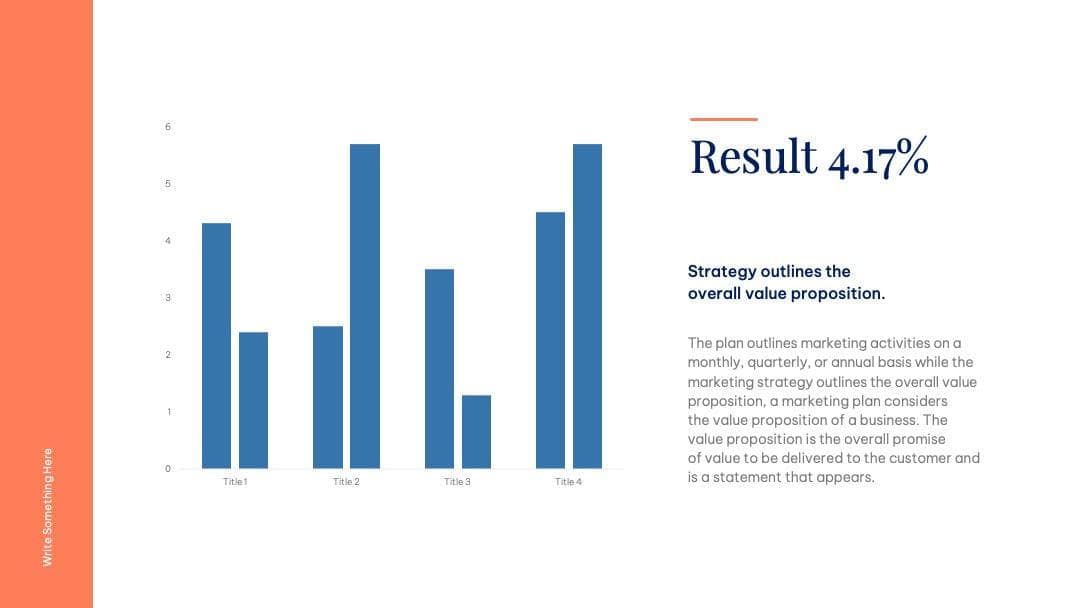 Write Something Here

6
5
4
3
2
1
0

Title 1
Title 2
Title 3
Title 4

Result 4.17%

Strategy outlines the overall value proposition.

The plan outlines marketing activities on a monthly, quarterly, or annual basis while the marketing strategy outlines the overall value proposition, a marketing plan considers the value proposition of a business. The value proposition is the overall promise of value to be delivered to the customer and is a statement that appears.